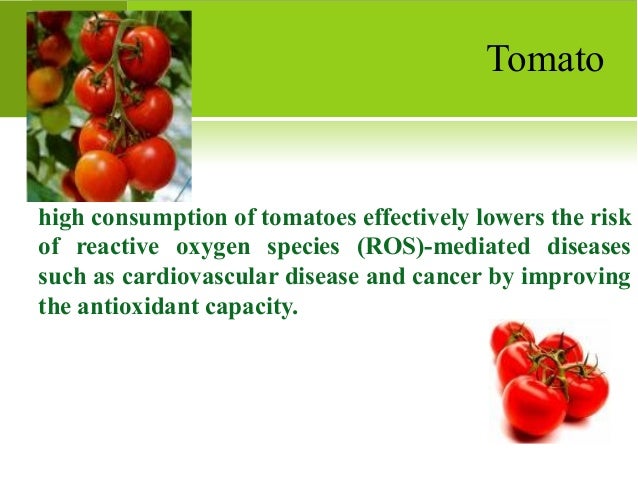 Tomato

high consumption of tomatoes effectively lowers the risk of reactive oxygen species (ROS)-mediated diseases such as cardiovascular disease and cancer by improving the antioxidant capacity.